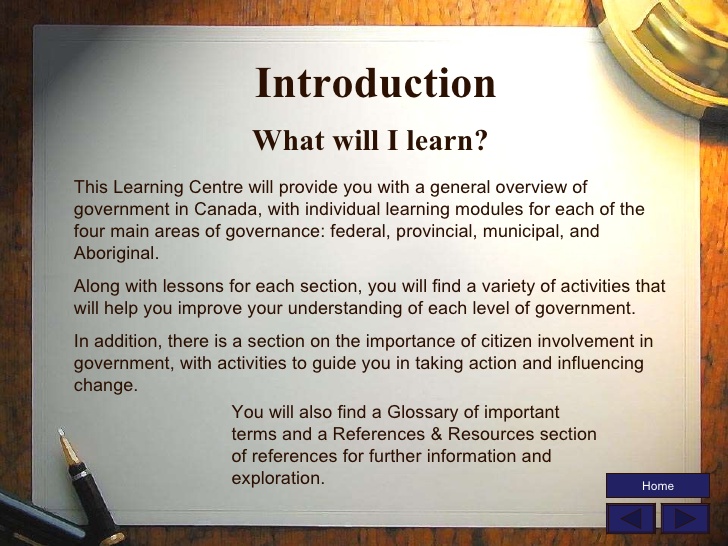 Introduction

What will I learn?

This Learning Centre will provide you with a general overview of government in Canada, with individual learning modules for each of the four main areas of governance: federal, provincial, municipal, and Aboriginal.

Along with lessons for each section, you will find a variety of activities that will help you improve your understanding of each level of government.

In addition, there is a section on the importance of citizen involvement in government, with activities to guide you in taking action and influencing change.

You will also find a Glossary of important terms and a References & Resources section of references for further information and exploration.

Home